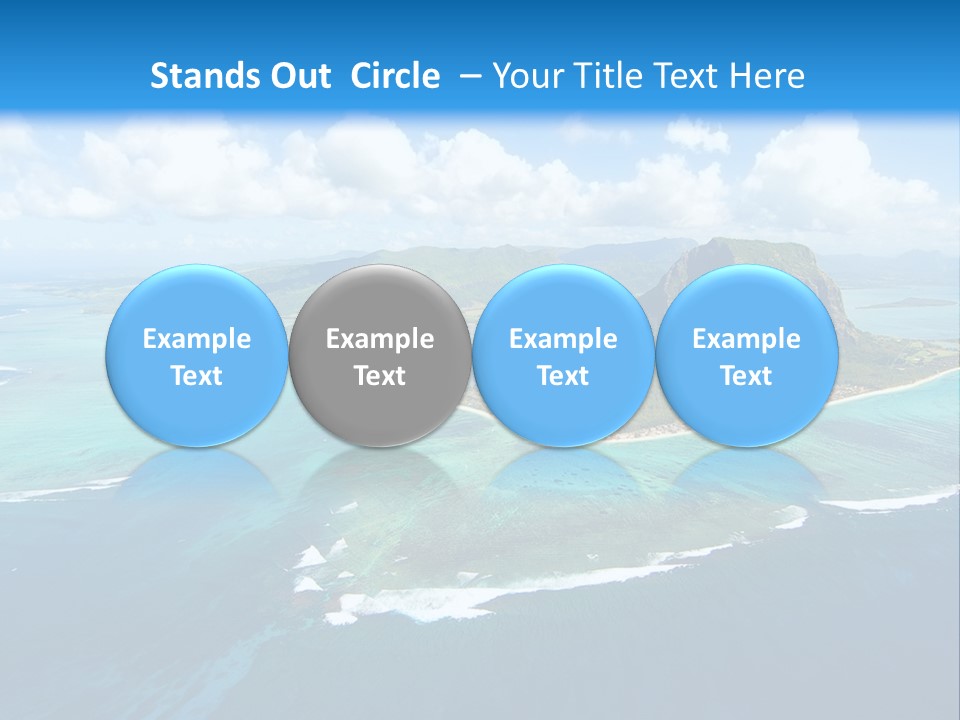 Stands Out Circle – Your Title Text Here

Example Text

Example Text

Example Text

Example Text